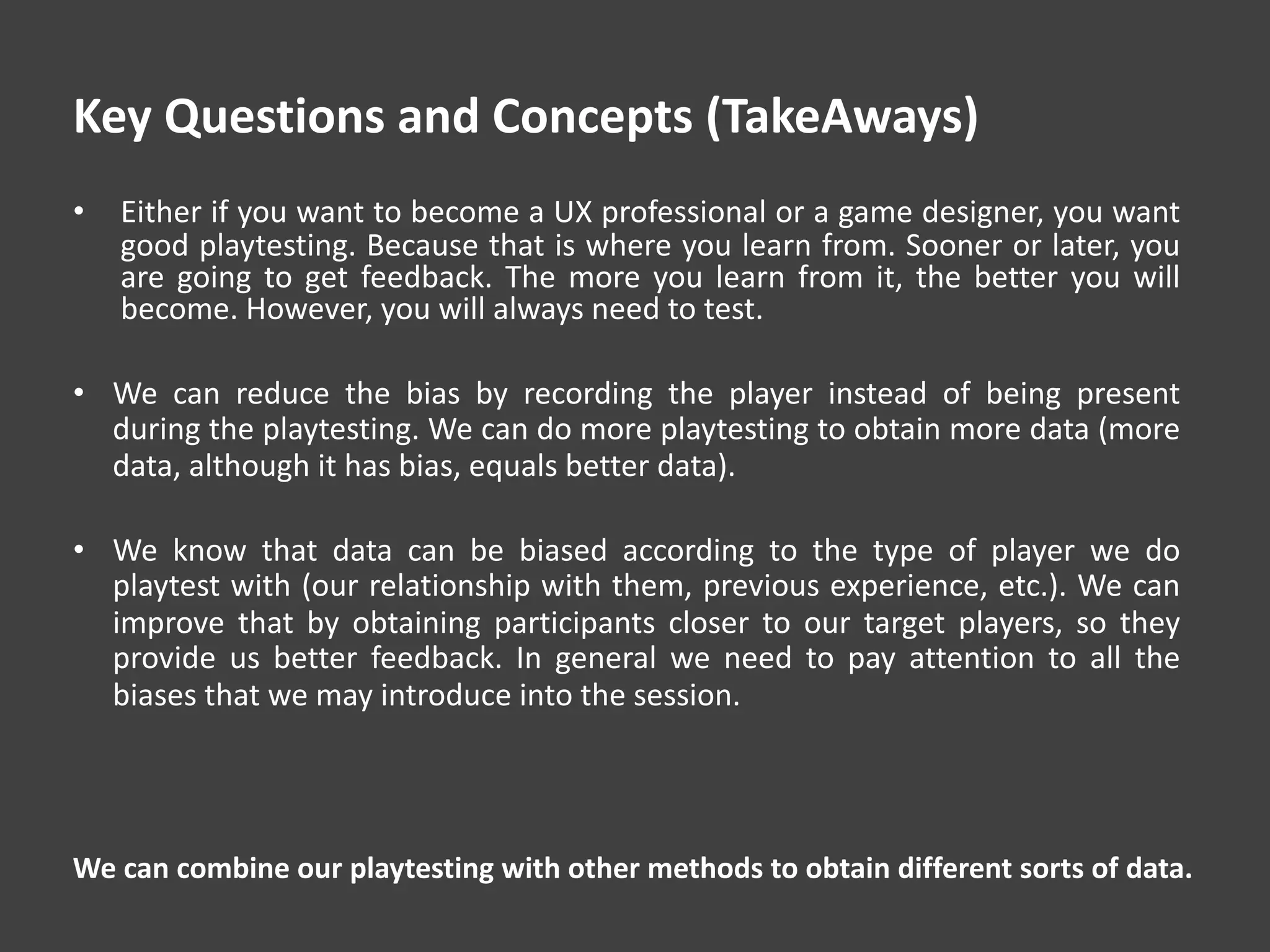 Key Questions and Concepts (TakeAways)

• Either if you want to become a UX professional or a game designer, you want good playtesting. Because that is where you learn from. Sooner or later, you are going to get feedback. The more you learn from it, the better you will become. However, you will always need to test.

• We can reduce the bias by recording the player instead of being present during the playtesting. We can do more playtesting to obtain more data (more data, although it has bias, equals better data).

• We know that data can be biased according to the type of player we do playtest with (our relationship with them, previous experience, etc.). We can improve that by obtaining participants closer to our target players, so they provide us better feedback. In general we need to pay attention to all the biases that we may introduce into the session.

We can combine our playtesting with other methods to obtain different sorts of data.